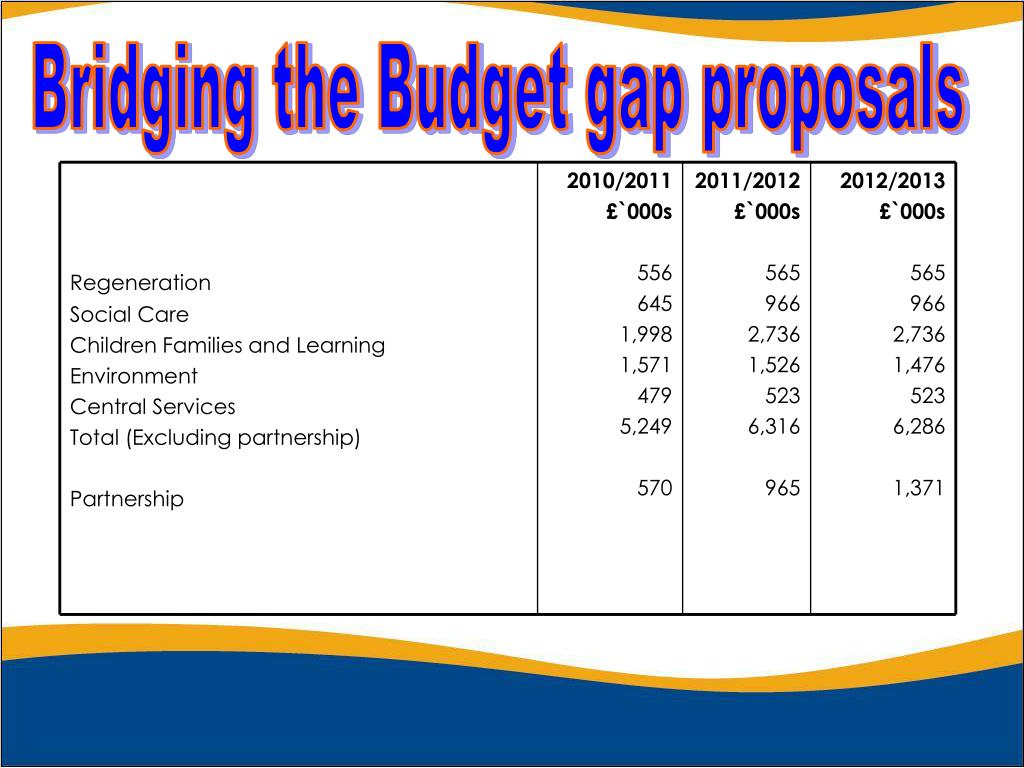 Bridging the Budget gap proposals

| | 2010/2011 £`000s | 2011/2012 £`000s | 2012/2013 £`000s |
|---|---|---|---|
| Regeneration | 556 | 565 | 565 |
| Social Care | 645 | 966 | 966 |
| Children Families and Learning | 1,998 | 2,736 | 2,736 |
| Environment | 1,571 | 1,526 | 1,476 |
| Central Services | 479 | 523 | 523 |
| Total (Excluding partnership) | 5,249 | 6,316 | 6,286 |
| Partnership | 570 | 965 | 1,371 |